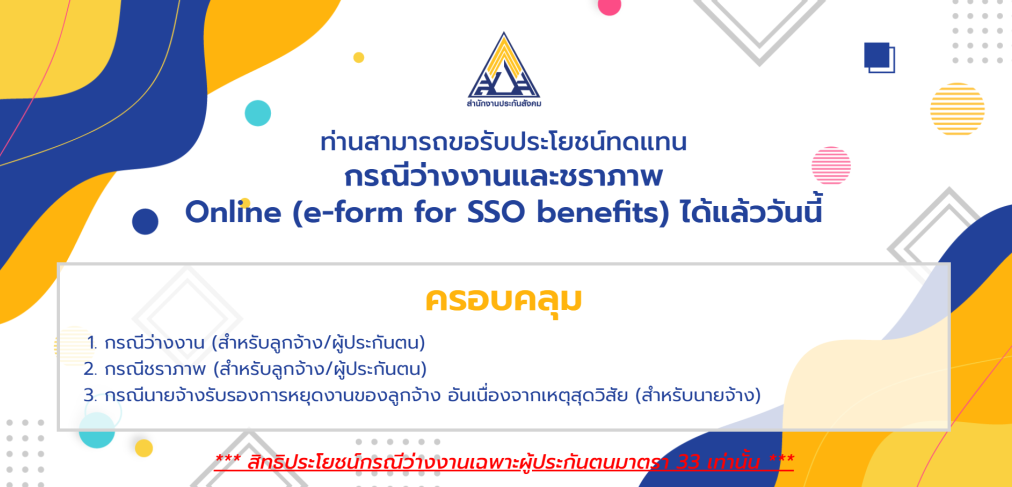 สำนักงานประกันสังคม

ท่านสามารถขอรับประโยชน์ทดแทน
กรณีว่างงานและชราภาพ
Online (e-form for SSO benefits) ได้แล้ววันนี้

ครอบคลุม

1. กรณีว่างงาน (สำหรับลูกจ้าง/ผู้ประกันตน)
2. กรณีชราภาพ (สำหรับลูกจ้าง/ผู้ประกันตน)
3. กรณีนายจ้างรับรองการหยุดงานของลูกจ้าง อันเนื่องจากเหตุสุดวิสัย (สำหรับนายจ้าง)

*** สิทธิประโยชน์กรณีว่างงานเฉพาะผู้ประกันตนมาตรา 33 เท่านั้น ***